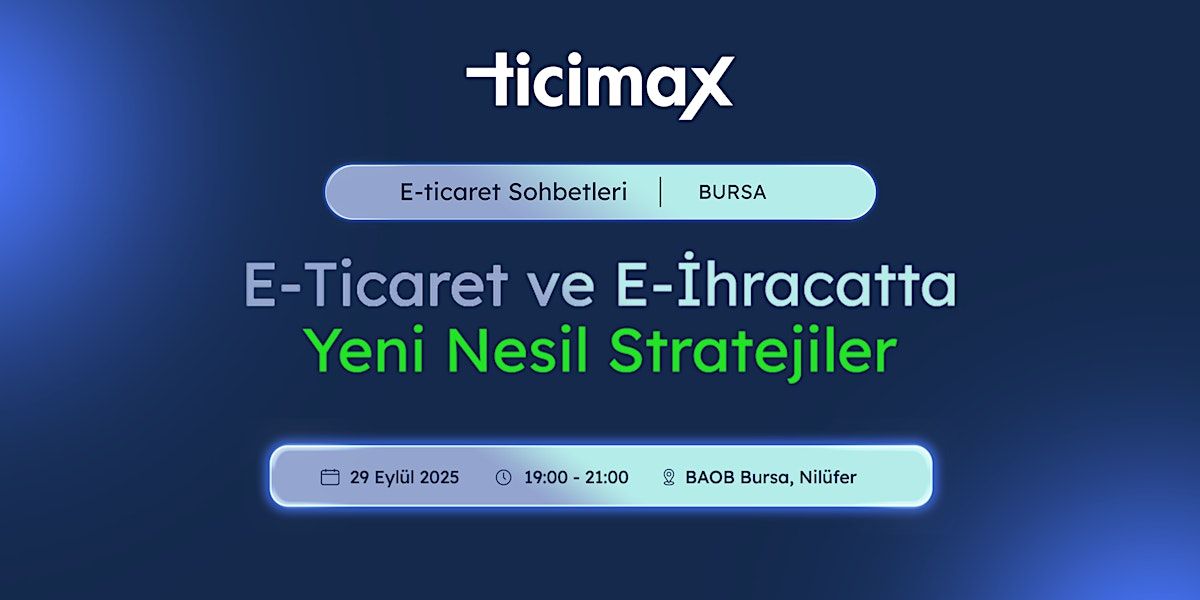 ticimax

E-ticaret Sohbetleri | BURSA

E-Ticaret ve E-İhracatta
Yeni Nesil Stratejiler

29 Eylül 2025 19:00 - 21:00 BAOB Bursa, Nilüfer